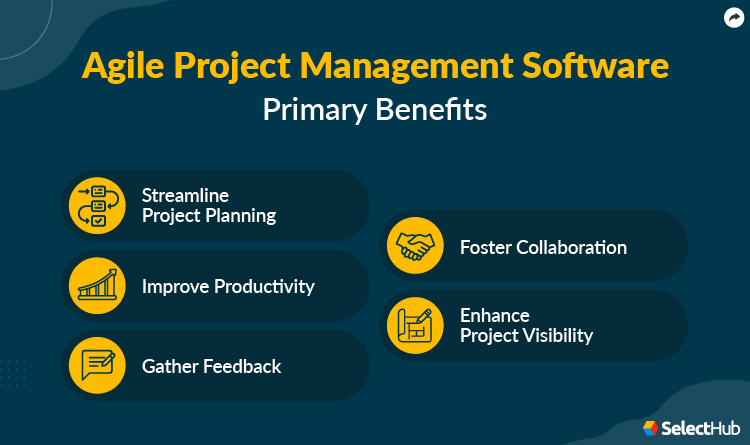 Agile Project Management Software
Primary Benefits

Streamline
Project Planning

Improve Productivity

Gather Feedback

Foster Collaboration

Enhance
Project Visibility

SelectHub